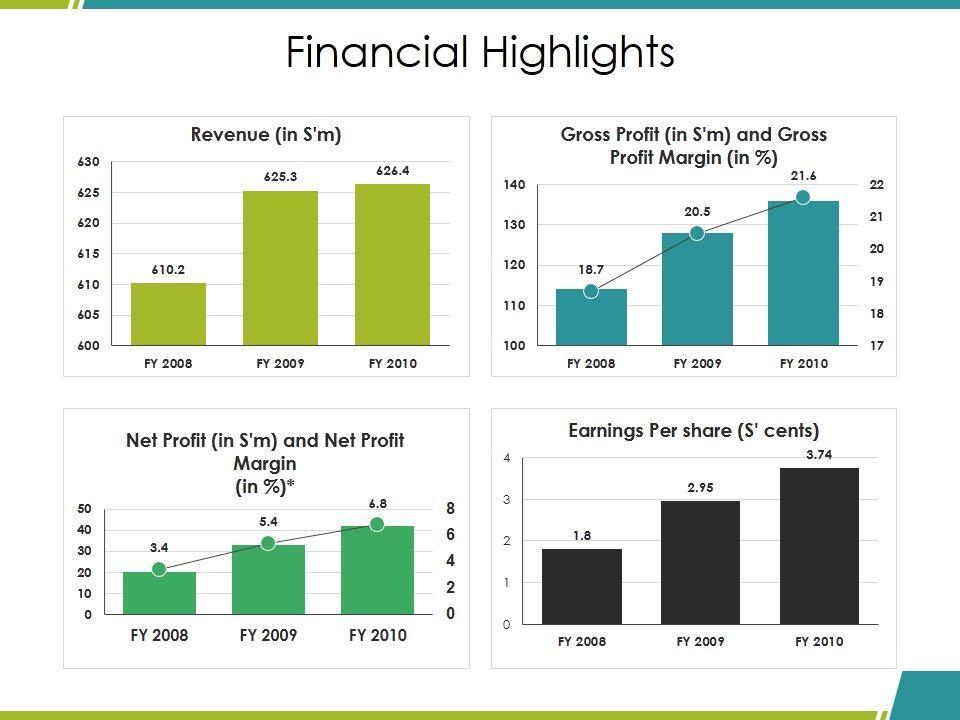 Financial Highlights

Revenue (in S'm)

630
625
620
615
610
605
600

610.2
625.3
626.4

FY 2008
FY 2009
FY 2010

Gross Profit (in S'm) and Gross Profit Margin (in %)

140
130
120
110
100

22
21
20
19
18
17

18.7
20.5
21.6

FY 2008
FY 2009
FY 2010

Net Profit (in S'm) and Net Profit Margin (in %)*

50
40
30
20
10
0

8
6
4
2
0

3.4
5.4
6.8

FY 2008
FY 2009
FY 2010

Earnings Per share (S' cents)

4
3
2
1
0

1.8
2.95
3.74

FY 2008
FY 2009
FY 2010